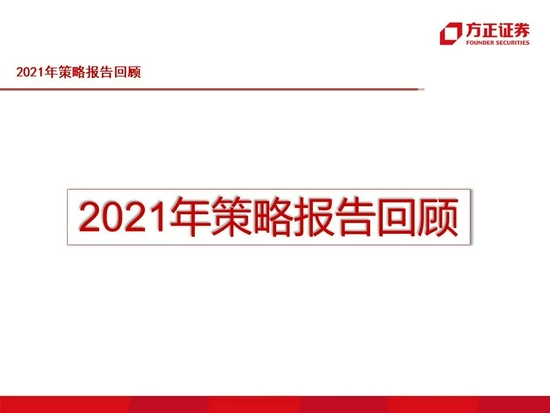 方正证券
FOUNDER SECURITIES

2021年策略报告回顾

2021年策略报告回顾